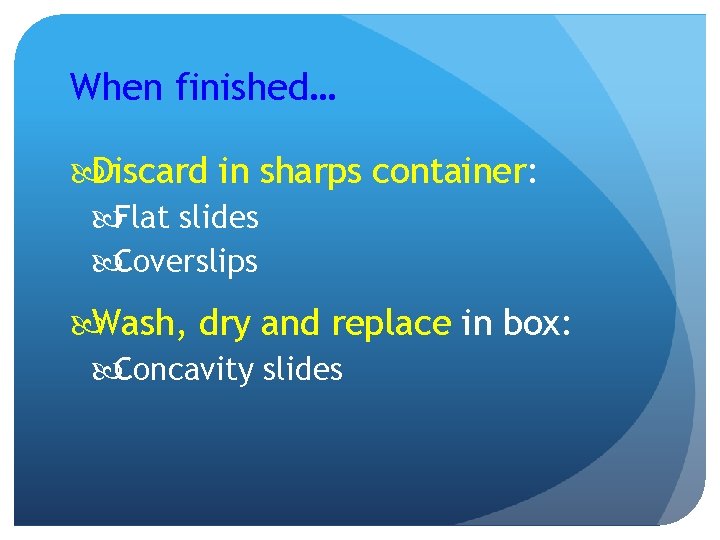 When finished…

Discard in sharps container:

Flat slides

Coverslips

Wash, dry and replace in box:

Concavity slides